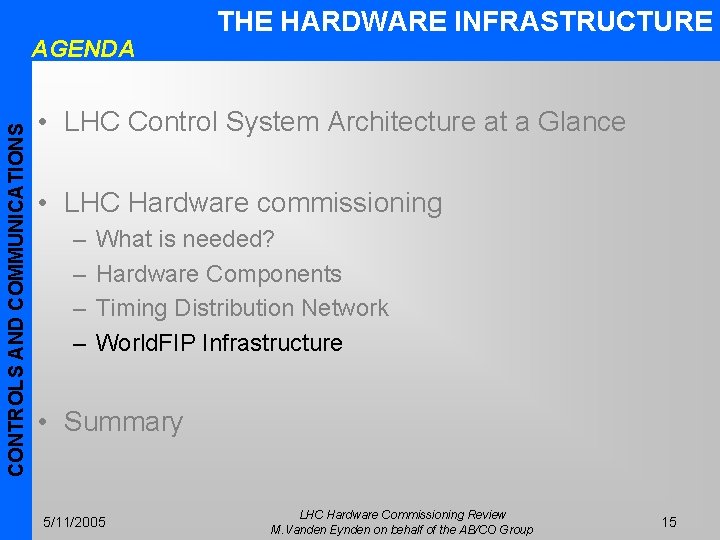 THE HARDWARE INFRASTRUCTURE

AGENDA

CONTROLS AND COMMUNICATIONS

• LHC Control System Architecture at a Glance

• LHC Hardware commissioning
– What is needed?
– Hardware Components
– Timing Distribution Network
– WorldFIP Infrastructure

• Summary

5/11/2005

LHC Hardware Commissioning Review
M.Vanden Eynden on behalf of the AB/CO Group

15